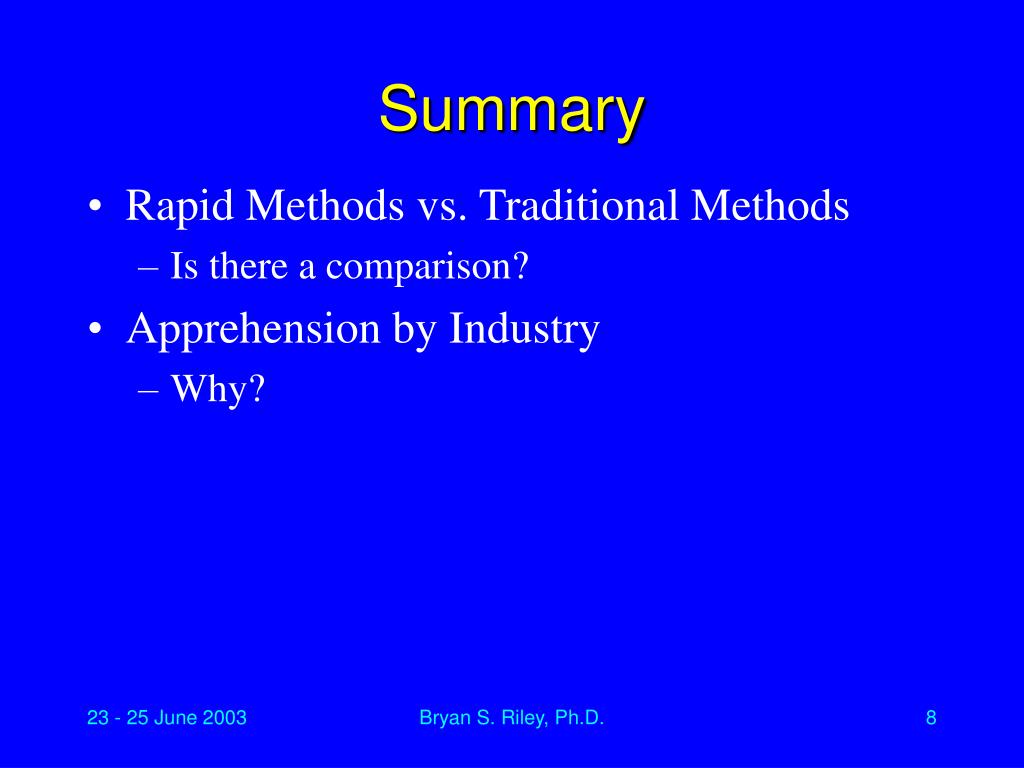 Summary

• Rapid Methods vs. Traditional Methods
– Is there a comparison?

• Apprehension by Industry
– Why?

23 - 25 June 2003

Bryan S. Riley, Ph.D.

8